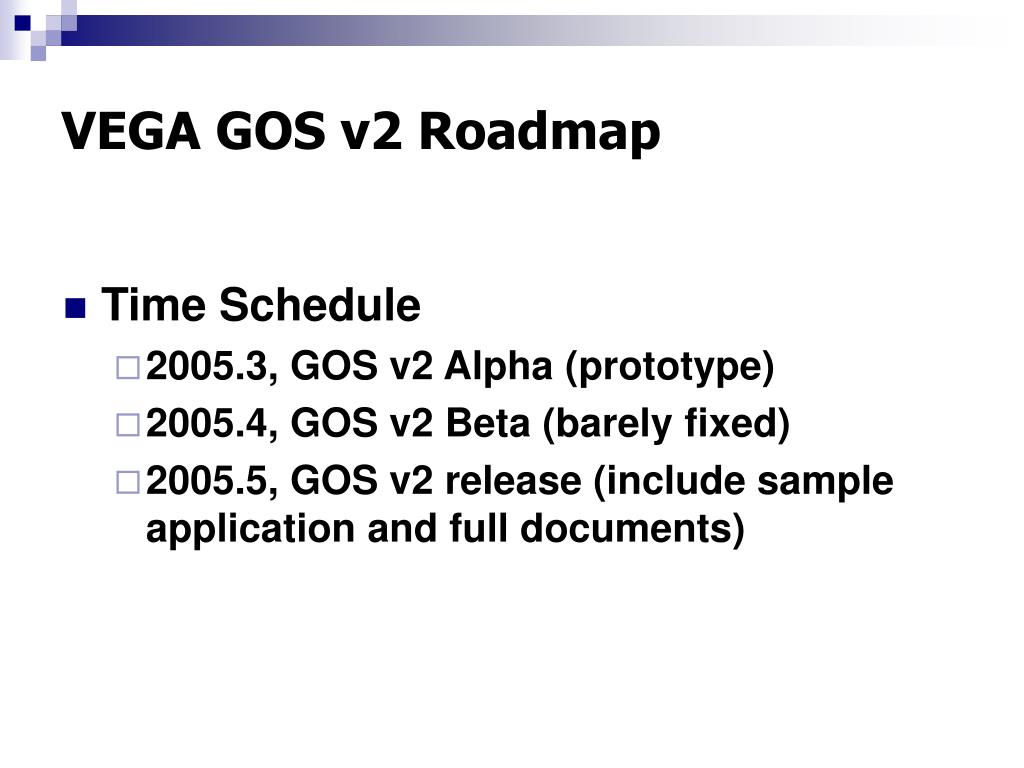 VEGA GOS v2 Roadmap

Time Schedule

2005.3, GOS v2 Alpha (prototype)

2005.4, GOS v2 Beta (barely fixed)

2005.5, GOS v2 release (include sample application and full documents)